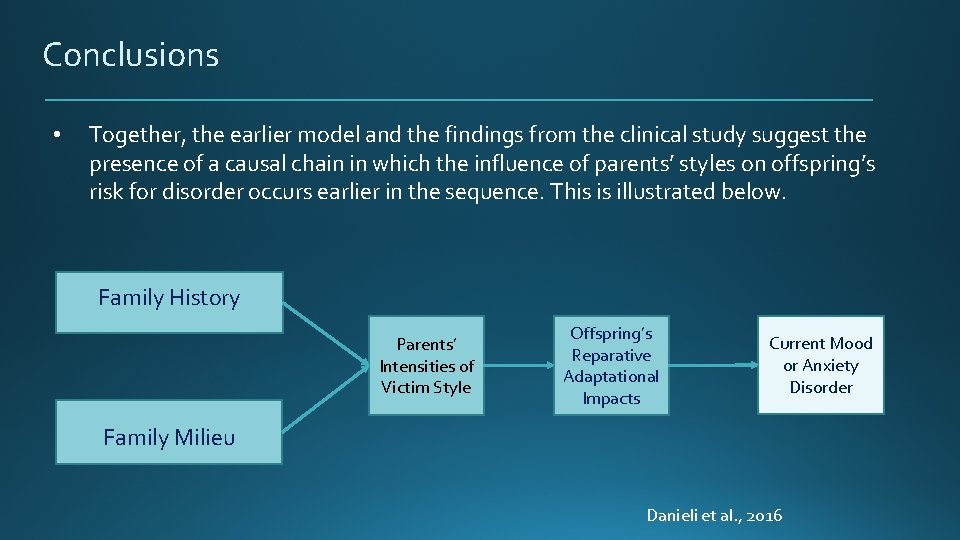 Conclusions

• Together, the earlier model and the findings from the clinical study suggest the presence of a causal chain in which the influence of parents' styles on offspring's risk for disorder occurs earlier in the sequence. This is illustrated below.

Family History

Family Milieu

Parents' Intensities of Victim Style

Offspring's Reparative Adaptational Impacts

Current Mood or Anxiety Disorder

Danieli et al., 2016